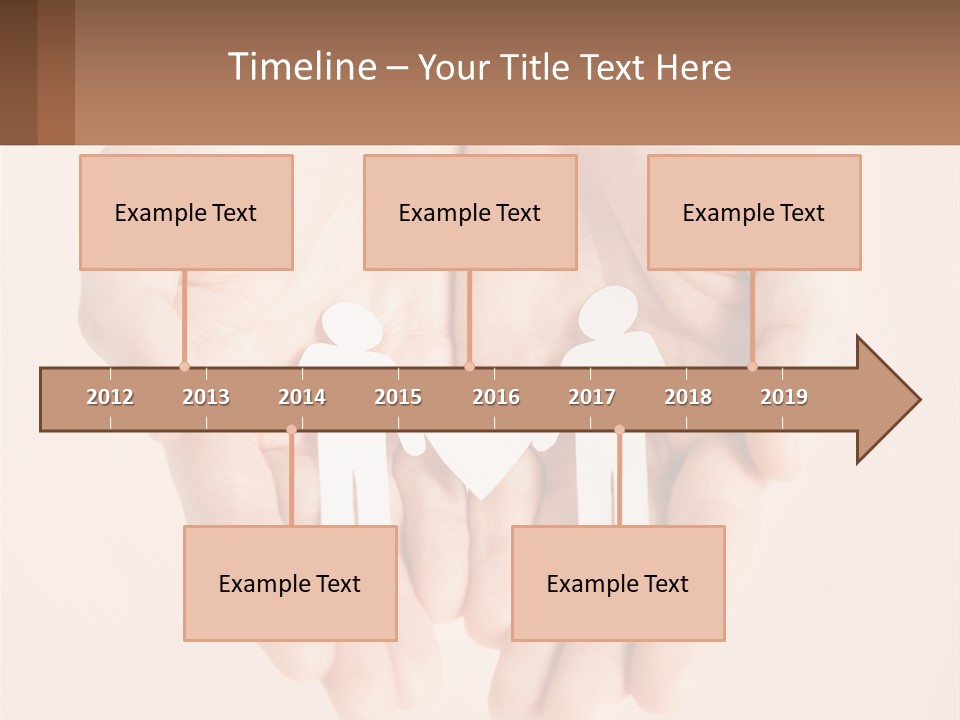 Timeline – Your Title Text Here

Example Text

Example Text

Example Text

2012 2013 2014 2015 2016 2017 2018 2019

Example Text

Example Text